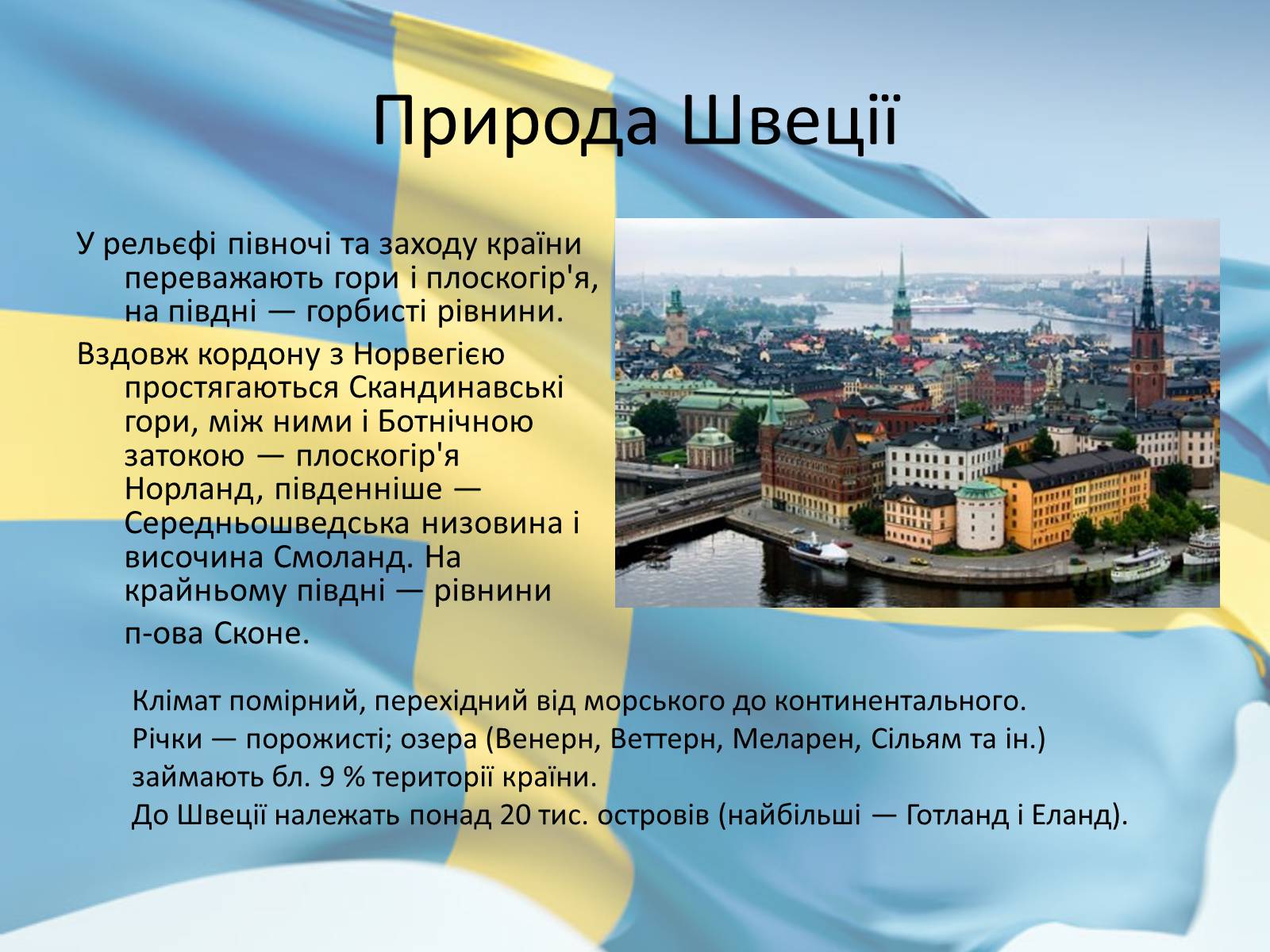 Природа Швеції

У рельєфі півночі та заходу країни переважають гори і плоскогір'я, на півдні — горбисті рівнини.

Вздовж кордону з Норвегією простягаються Скандинавські гори, між ними і Ботнічною затокою — плоскогір'я Норланд, південніше — Середньошведська низовина і височина Смоланд. На крайньому півдні — рівнини п-ова Сконе.

Клімат помірний, перехідний від морського до континентального.
Річки — порожисті; озера (Венерн, Веттерн, Меларен, Сільям та ін.) займають бл. 9 % території країни.
До Швеції належать понад 20 тис. островів (найбільші — Готланд і Еланд).